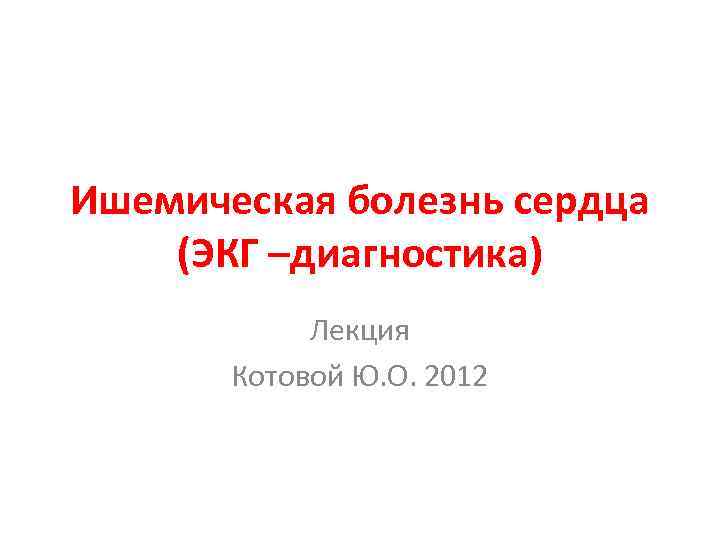 Ишемическая болезнь сердца (ЭКГ –диагностика)

Лекция

Котовой Ю.О. 2012